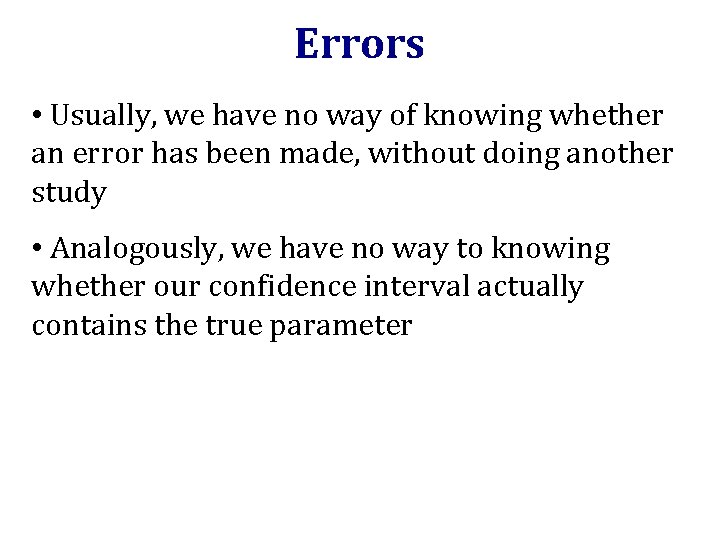 Errors

• Usually, we have no way of knowing whether an error has been made, without doing another study

• Analogously, we have no way to knowing whether our confidence interval actually contains the true parameter